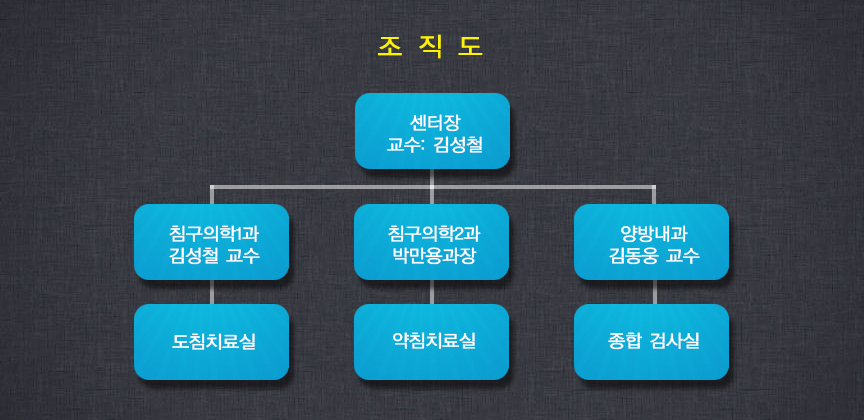 조 직 도

센터장
교수: 김성철

침구의학1과
김성철 교수

침구의학2과
박만용과장

양방내과
김동웅 교수

도침치료실

약침치료실

종합 검사실